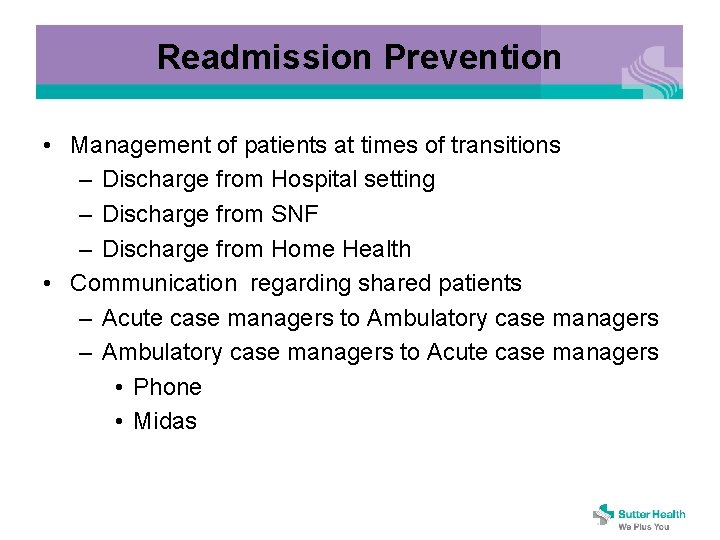 Readmission Prevention

• Management of patients at times of transitions
– Discharge from Hospital setting
– Discharge from SNF
– Discharge from Home Health
• Communication regarding shared patients
– Acute case managers to Ambulatory case managers
– Ambulatory case managers to Acute case managers
• Phone
• Midas

Sutter Health
We Plus You